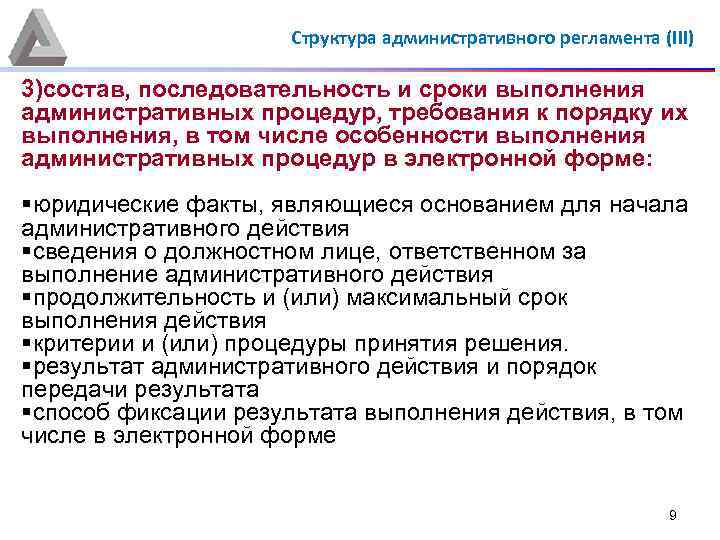 Структура административного регламента (III)

3)состав, последовательность и сроки выполнения административных процедур, требования к порядку их выполнения, в том числе особенности выполнения административных процедур в электронной форме:

▪юридические факты, являющиеся основанием для начала административного действия
▪сведения о должностном лице, ответственном за выполнение административного действия
▪продолжительность и (или) максимальный срок выполнения действия
▪критерии и (или) процедуры принятия решения.
▪результат административного действия и порядок передачи результата
▪способ фиксации результата выполнения действия, в том числе в электронной форме

9